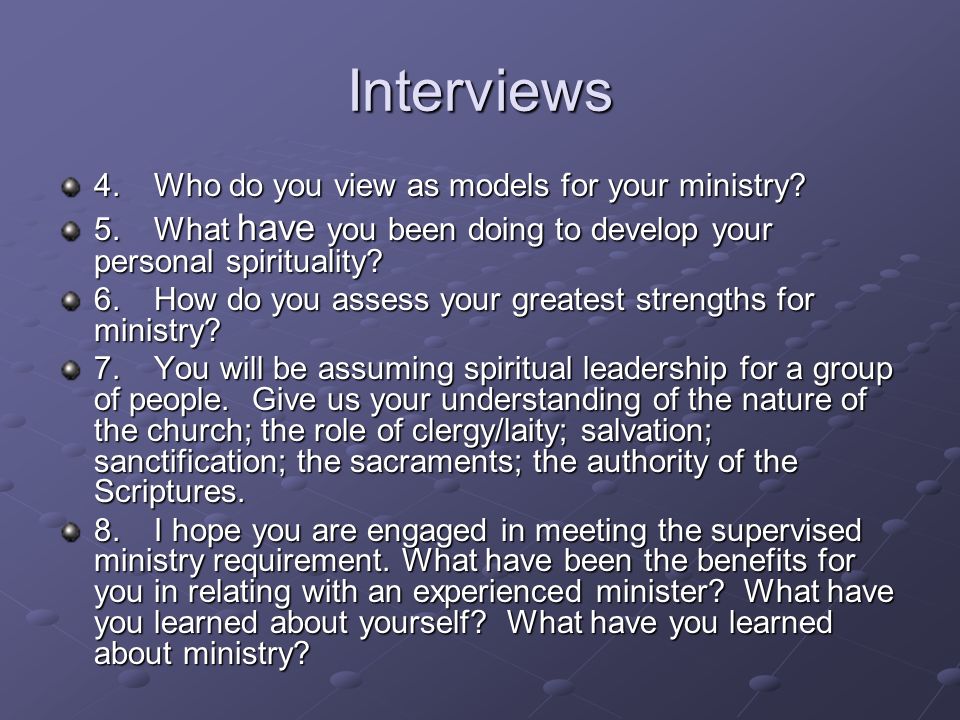 Interviews

4. Who do you view as models for your ministry?

5. What have you been doing to develop your personal spirituality?

6. How do you assess your greatest strengths for ministry?

7. You will be assuming spiritual leadership for a group of people. Give us your understanding of the nature of the church; the role of clergy/laity; salvation; sanctification; the sacraments; the authority of the Scriptures.

8. I hope you are engaged in meeting the supervised ministry requirement. What have been the benefits for you in relating with an experienced minister? What have you learned about yourself? What have you learned about ministry?